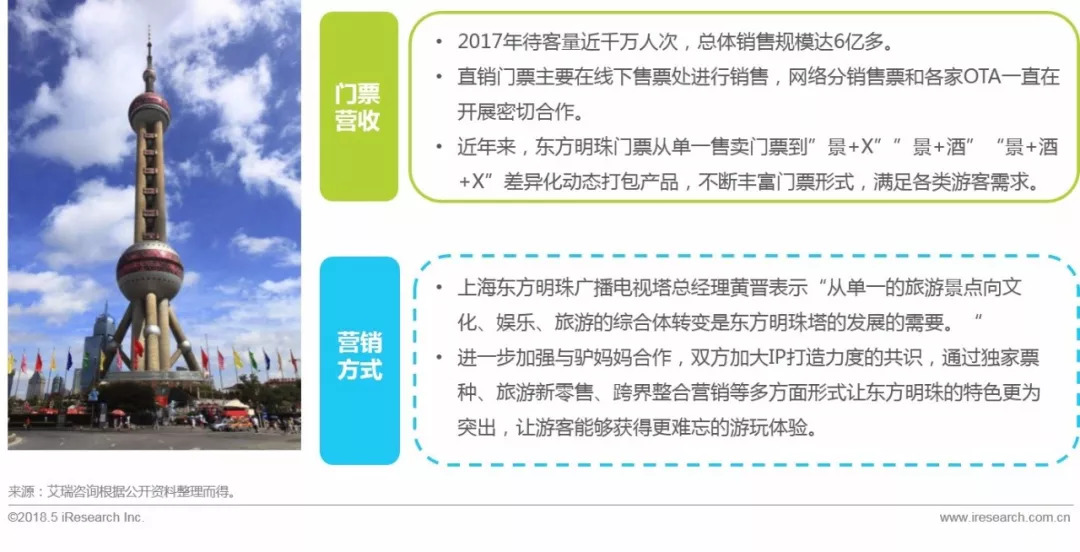 门票营收

• 2017年待客量近千万人次，总体销售规模达6亿多。
• 直销门票主要在线下售票处进行销售，网络分销售票和各家OTA一直在开展密切合作。
• 近年来，东方明珠门票从单一售卖门票到”景+X””景+酒”“景+酒+X”差异化动态打包产品，不断丰富门票形式，满足各类游客需求。

营销方式

• 上海东方明珠广播电视塔总经理黄晋表示“从单一的旅游景点向文化、娱乐、旅游的综合体转变是东方明珠塔的发展的需要。“
• 进一步加强与驴妈妈合作，双方加大IP打造力度的共识，通过独家票种、旅游新零售、跨界整合营销等多方面形式让东方明珠的特色更为突出，让游客能够获得更难忘的游玩体验。

来源：艾瑞咨询根据公开资料整理而得。

©2018.5 iResearch Inc.

www.iresearch.com.cn